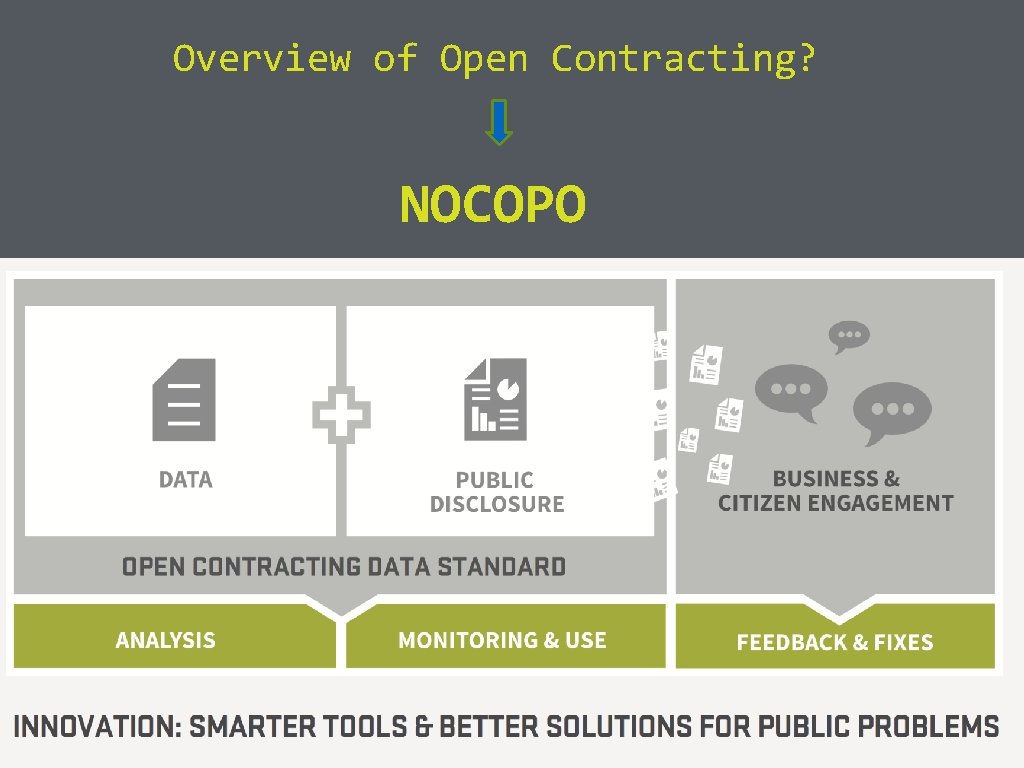 Overview of Open Contracting?

NOCOPO

DATA

PUBLIC DISCLOSURE

BUSINESS & CITIZEN ENGAGEMENT

OPEN CONTRACTING DATA STANDARD

ANALYSIS

MONITORING & USE

FEEDBACK & FIXES

INNOVATION: SMARTER TOOLS & BETTER SOLUTIONS FOR PUBLIC PROBLEMS